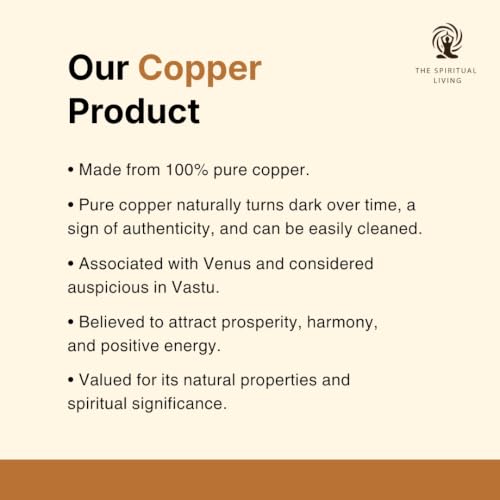 Our Copper Product

THE SPIRITUAL LIVING

• Made from 100% pure copper.

• Pure copper naturally turns dark over time, a sign of authenticity, and can be easily cleaned.

• Associated with Venus and considered auspicious in Vastu.

• Believed to attract prosperity, harmony, and positive energy.

• Valued for its natural properties and spiritual significance.